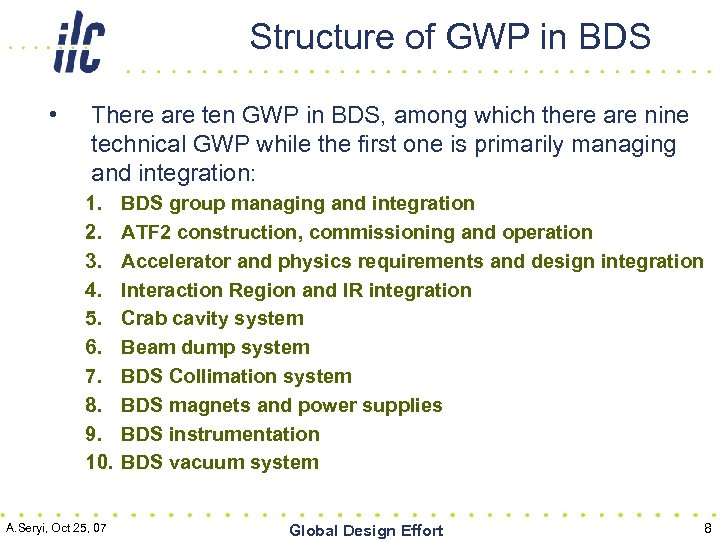 ilc

Structure of GWP in BDS

• There are ten GWP in BDS, among which there are nine technical GWP while the first one is primarily managing and integration:

1. BDS group managing and integration
2. ATF2 construction, commissioning and operation
3. Accelerator and physics requirements and design integration
4. Interaction Region and IR integration
5. Crab cavity system
6. Beam dump system
7. BDS Collimation system
8. BDS magnets and power supplies
9. BDS instrumentation
10. BDS vacuum system

A.Seryi, Oct 25, 07

Global Design Effort

8